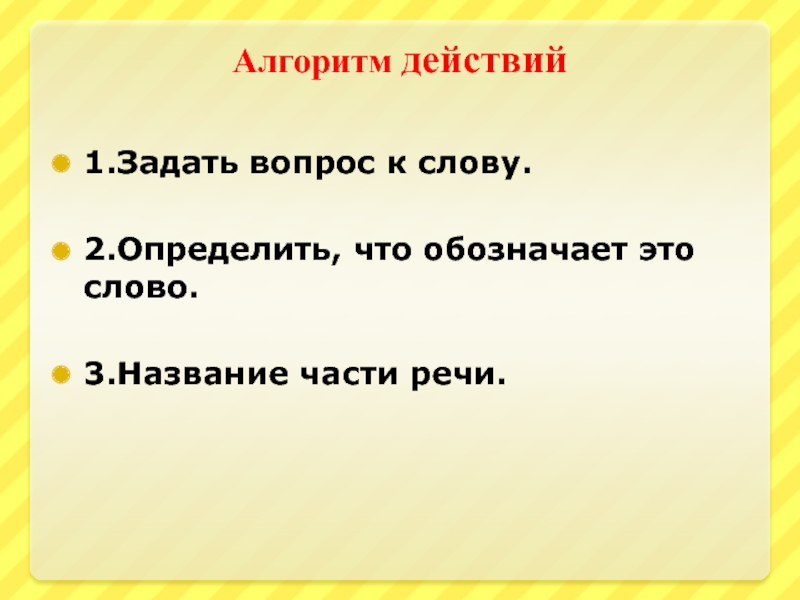 Алгоритм действий

1.Задать вопрос к слову.

2.Определить, что обозначает это слово.

3.Название части речи.